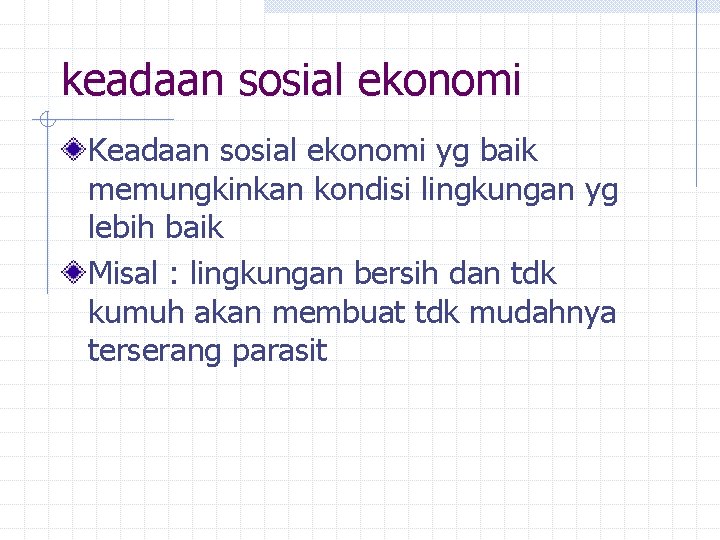 keadaan sosial ekonomi

Keadaan sosial ekonomi yg baik memungkinkan kondisi lingkungan yg lebih baik

Misal : lingkungan bersih dan tdk kumuh akan membuat tdk mudahnya terserang parasit